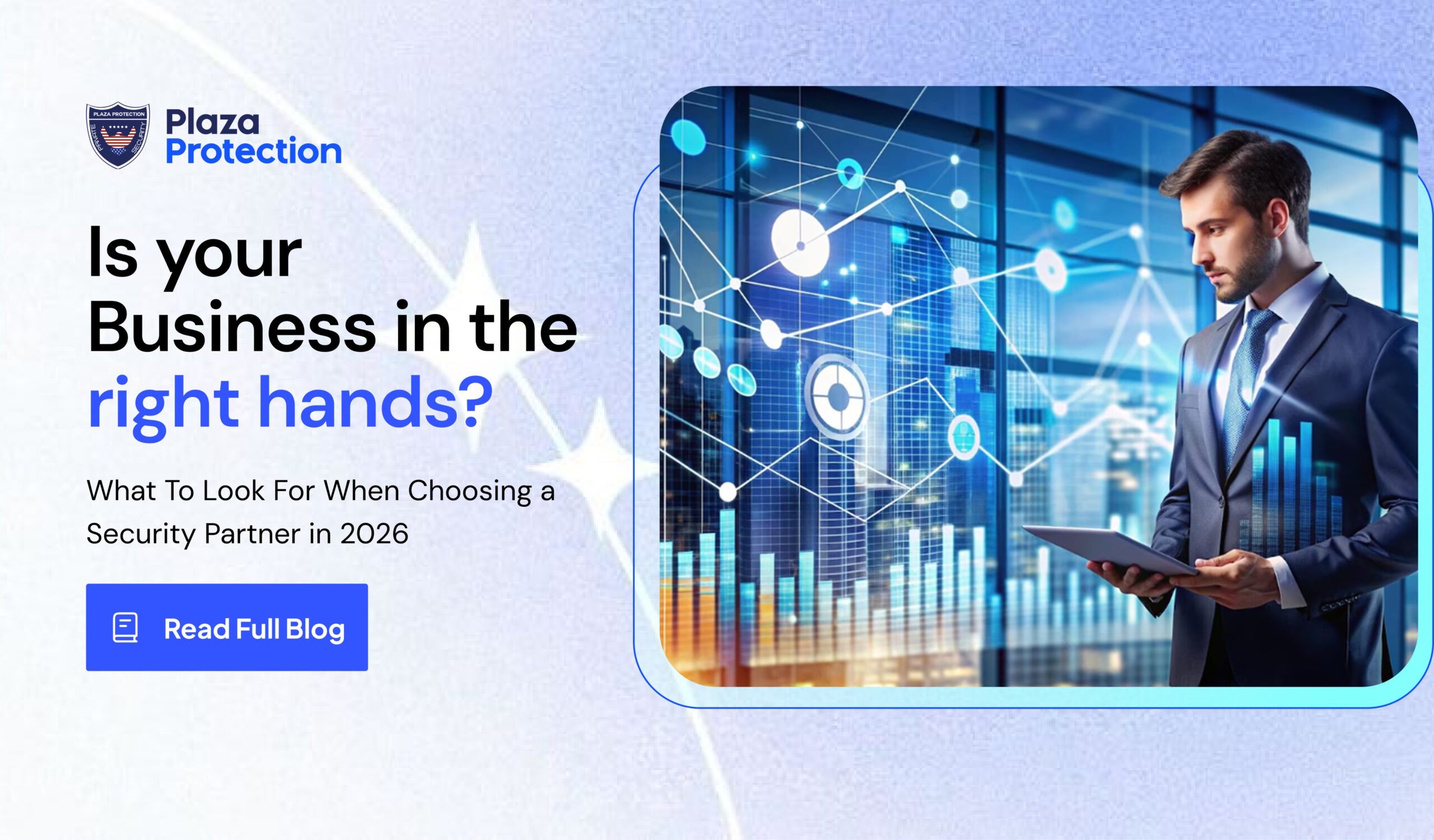 PLAZA PROTECTION
PRIVATE SECURITY

Plaza Protection

Is your Business in the right hands?

What To Look For When Choosing a Security Partner in 2026

Read Full Blog